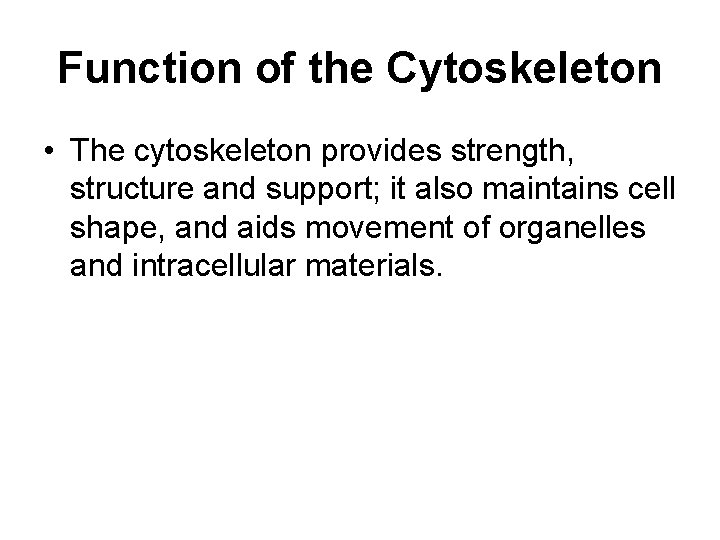 Function of the Cytoskeleton

• The cytoskeleton provides strength, structure and support; it also maintains cell shape, and aids movement of organelles and intracellular materials.